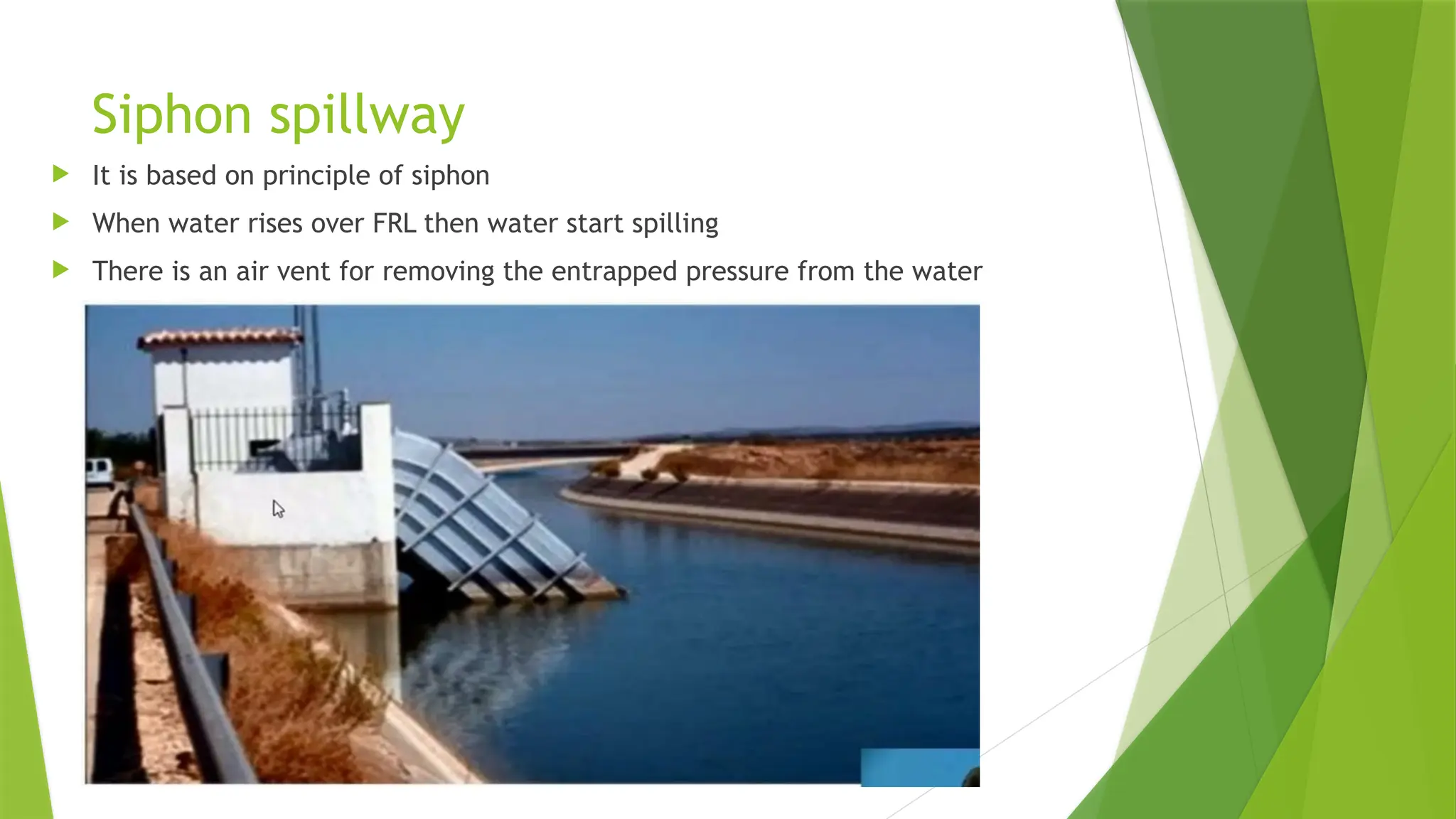 Siphon spillway

It is based on principle of siphon

When water rises over FRL then water start spilling

There is an air vent for removing the entrapped pressure from the water